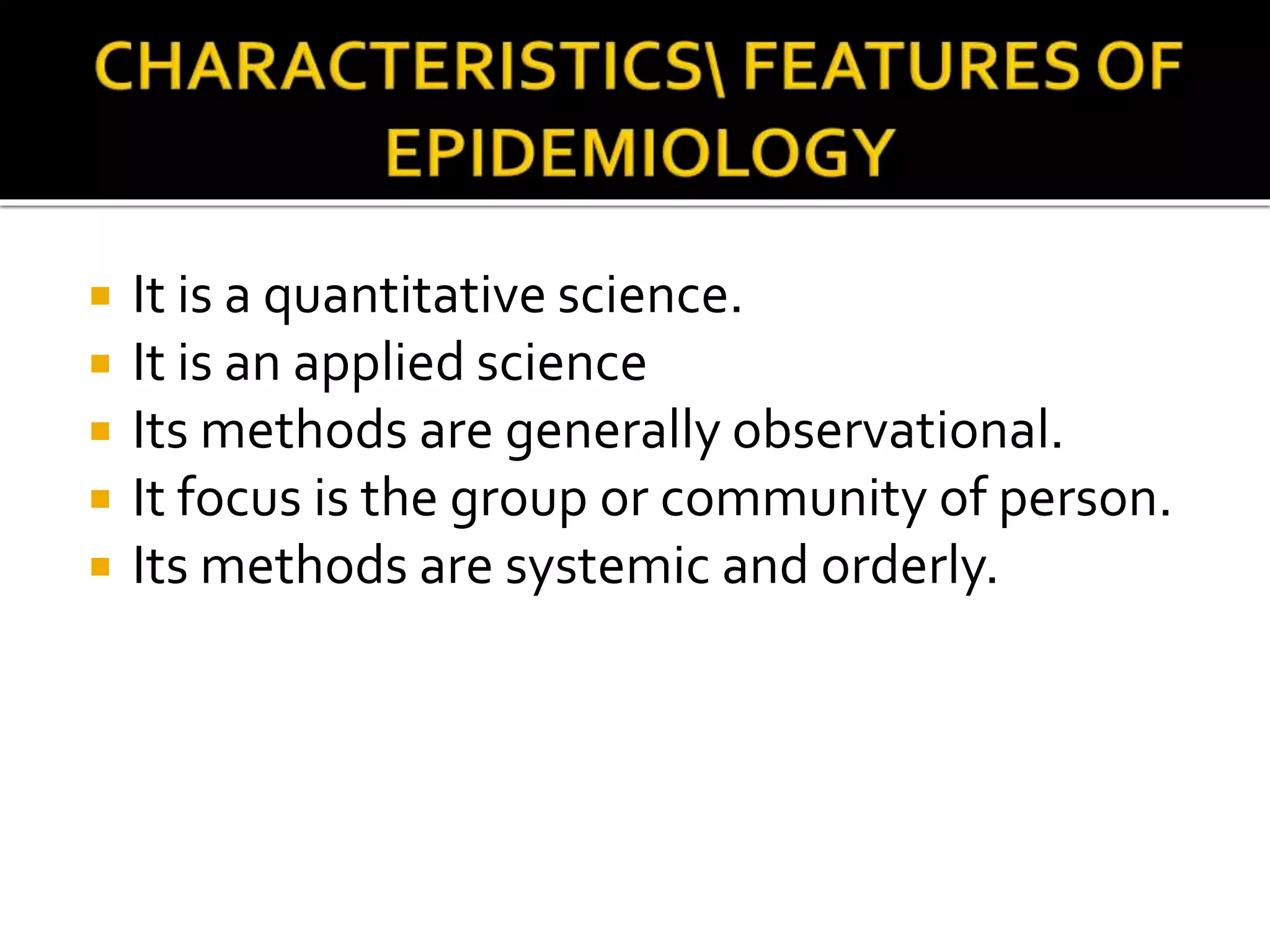 CHARACTERISTICS\ FEATURES OF EPIDEMIOLOGY

- It is a quantitative science.
- It is an applied science
- Its methods are generally observational.
- It focus is the group or community of person.
- Its methods are systemic and orderly.